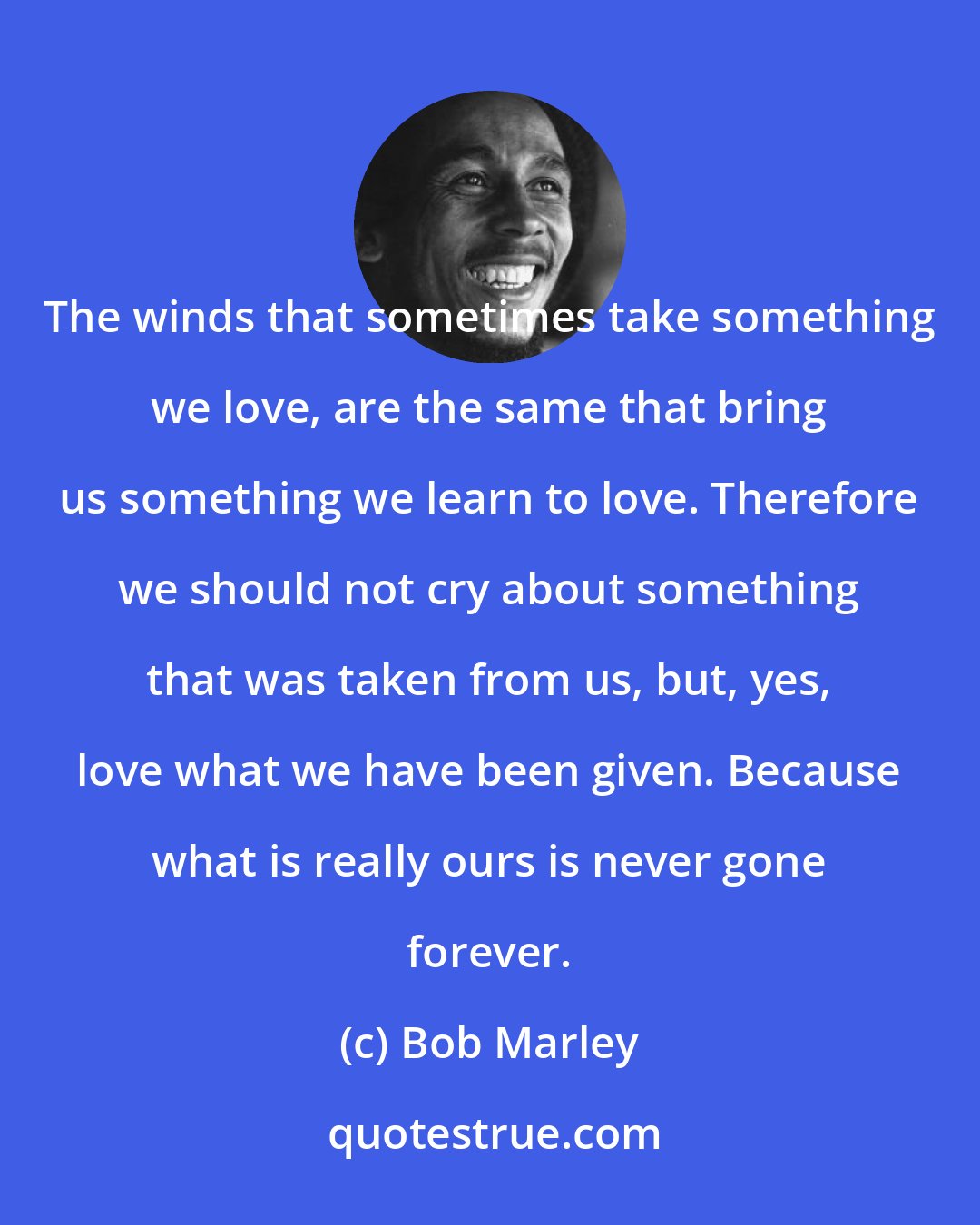 The winds that sometimes take something we love, are the same that bring us something we learn to love. Therefore we should not cry about something that was taken from us, but, yes, love what we have been given. Because what is really ours is never gone forever.

(c) Bob Marley

quotestrue.com